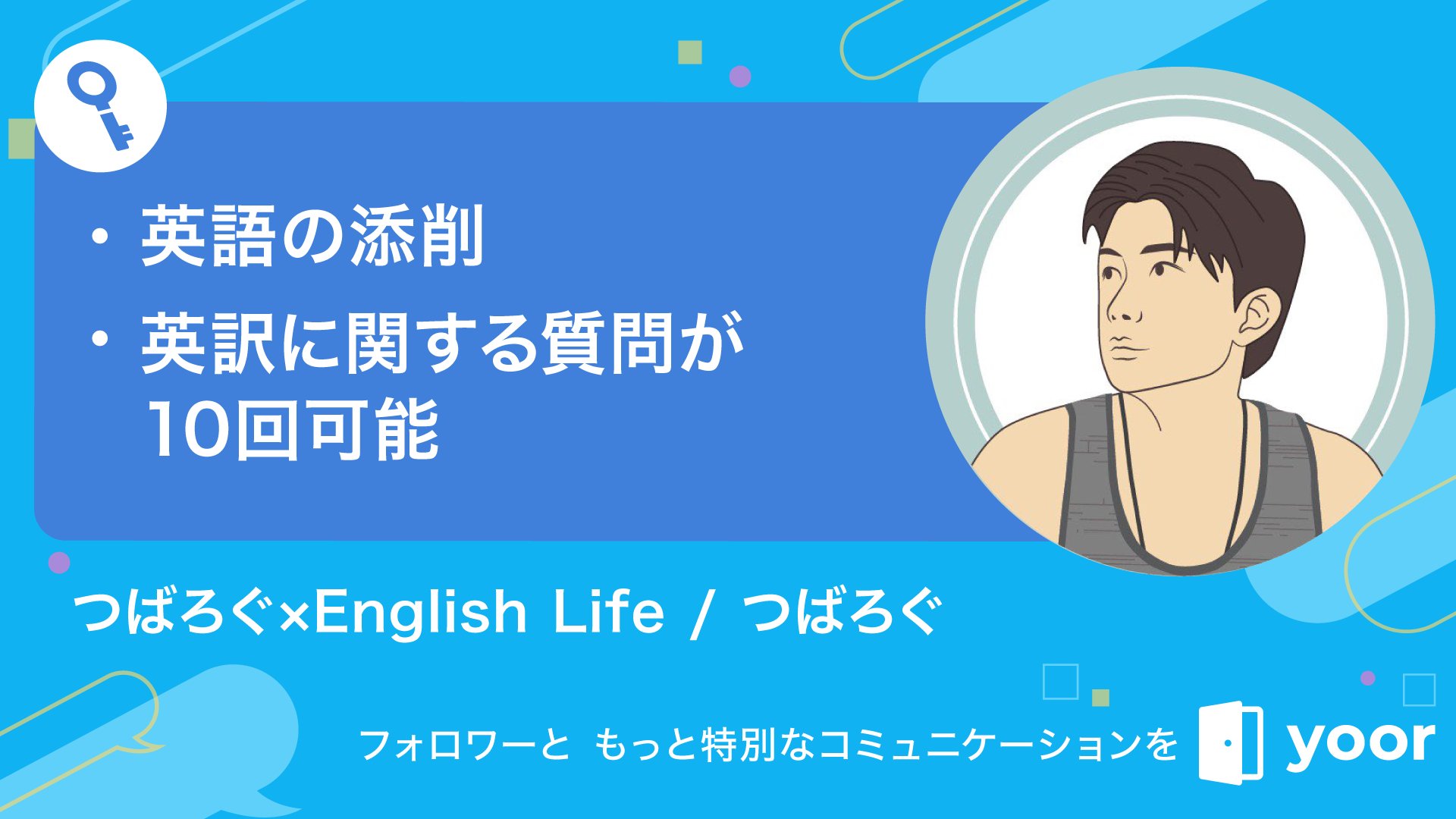 ・英語の添削
・英訳に関する質問が10回可能

つばろぐ×English Life / つばろぐ

フォロワーと もっと特別なコミュニケーションを yoor